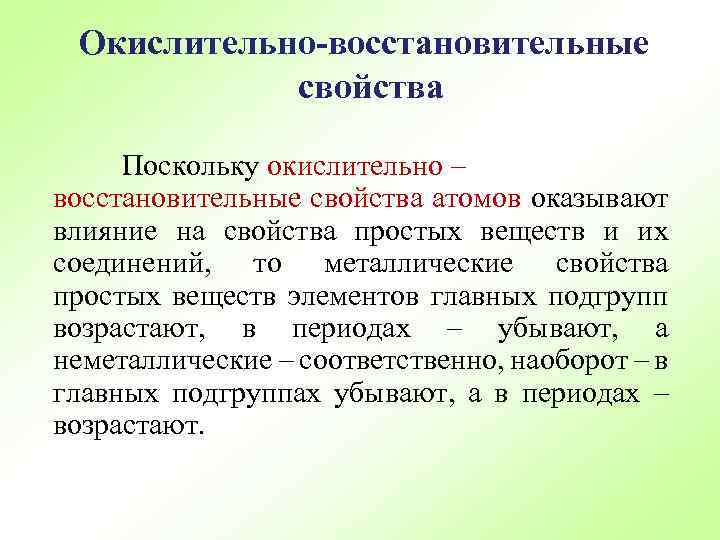 Окислительно-восстановительные свойства

Поскольку окислительно – восстановительные свойства атомов оказывают влияние на свойства простых веществ и их соединений, то металлические свойства простых веществ элементов главных подгрупп возрастают, в периодах – убывают, а неметаллические – соответственно, наоборот – в главных подгруппах убывают, а в периодах – возрастают.